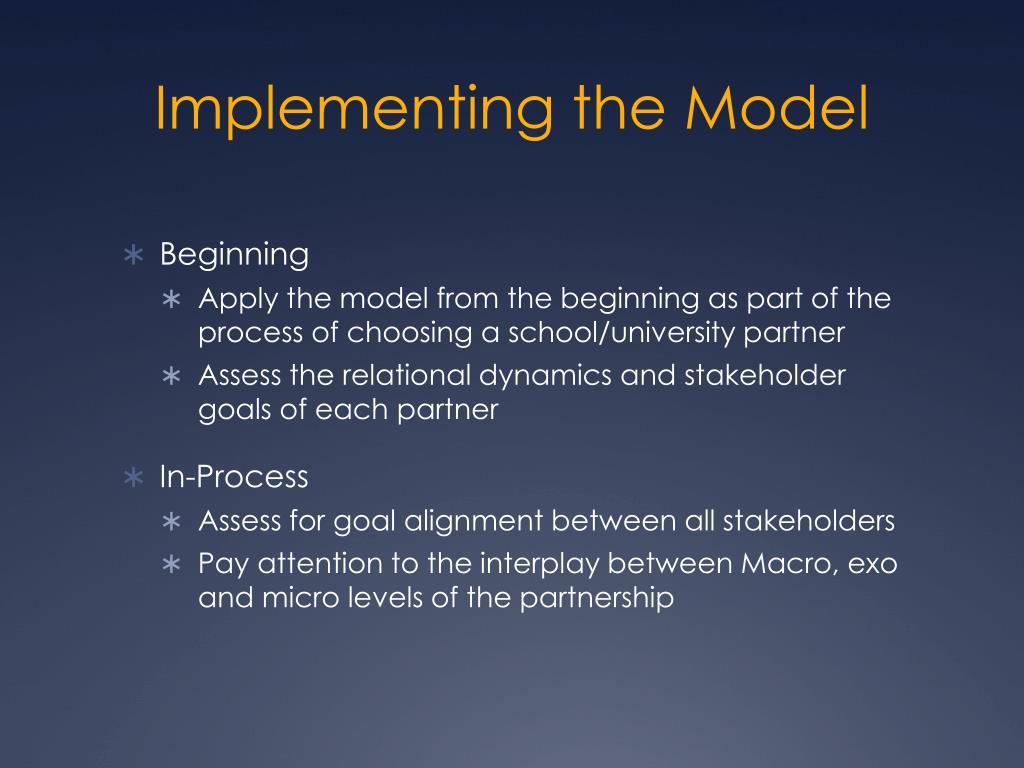 Implementing the Model

∗ Beginning
  ∗ Apply the model from the beginning as part of the process of choosing a school/university partner
  ∗ Assess the relational dynamics and stakeholder goals of each partner

∗ In-Process
  ∗ Assess for goal alignment between all stakeholders
  ∗ Pay attention to the interplay between Macro, exo and micro levels of the partnership